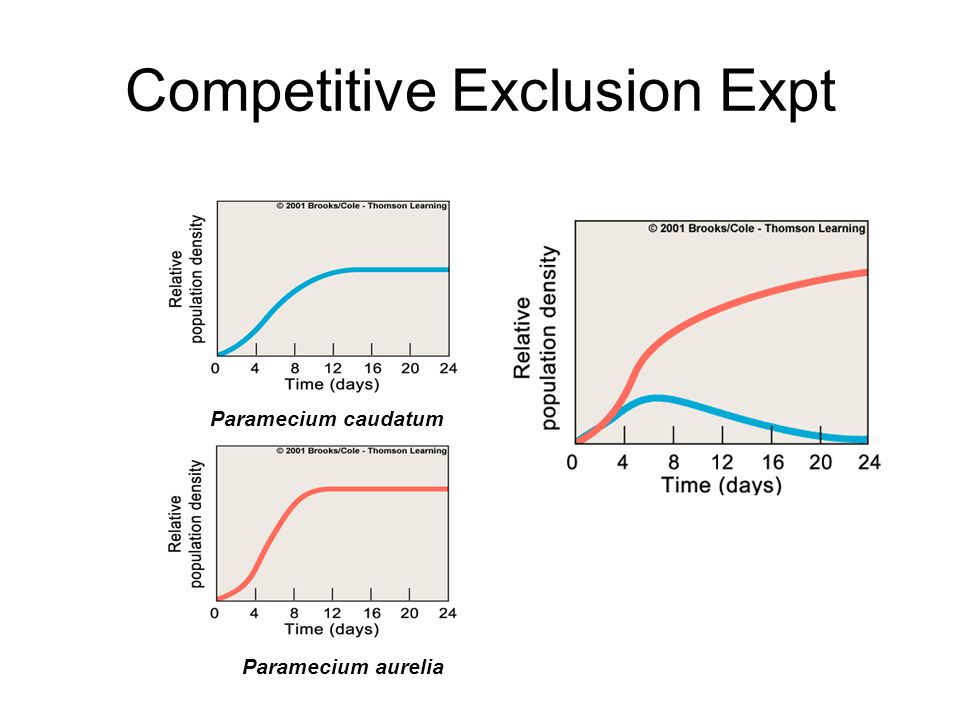 Competitive Exclusion Expt

© 2001 Brooks/Cole - Thomson Learning

Relative population density

0 4 8 12 16 20 24

Time (days)

Paramecium caudatum

© 2001 Brooks/Cole - Thomson Learning

Relative population density

0 4 8 12 16 20 24

Time (days)

Paramecium aurelia

© 2001 Brooks/Cole - Thomson Learning

Relative population density

0 4 8 12 16 20 24

Time (days)